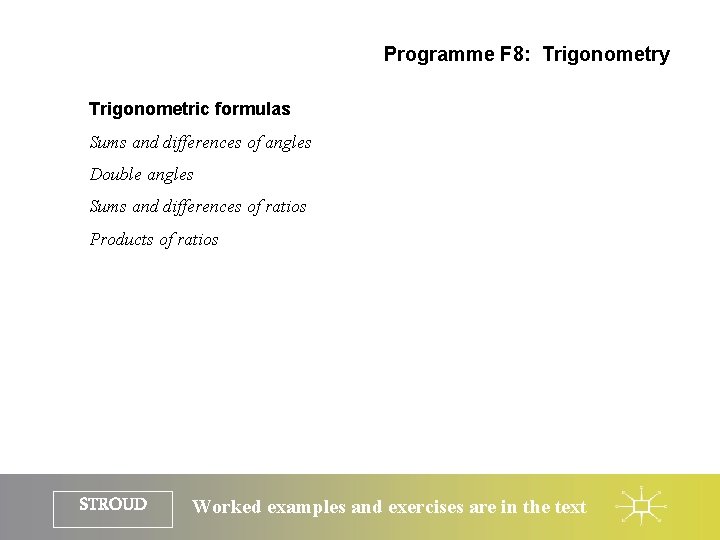 Programme F8: Trigonometry

Trigonometric formulas

Sums and differences of angles

Double angles

Sums and differences of ratios

Products of ratios

STROUD

Worked examples and exercises are in the text